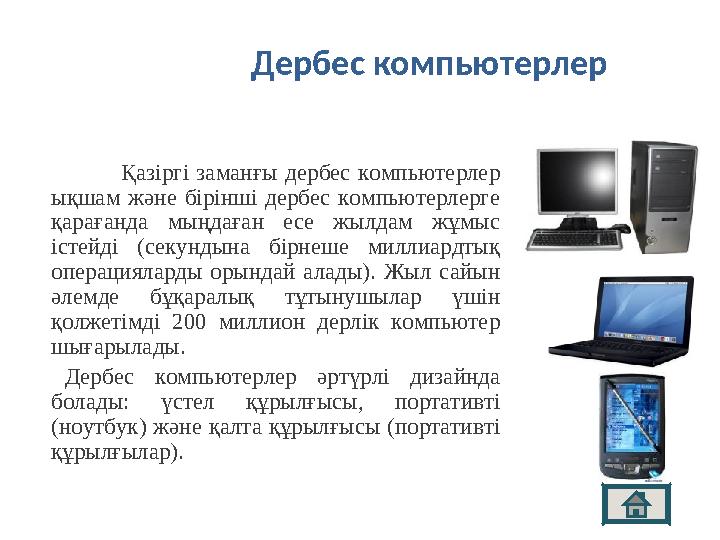 Дербес компьютерлер

Қазіргі заманғы дербес компьютерлер ықшам және бірінші дербес компьютерлерге қарағанда мыңдаған есе жылдам жұмыс істейді (секундына бірнеше миллиардтық операцияларды орындай алады). Жыл сайын әлемде бұқаралық тұтынушылар үшін қолжетімді 200 миллион дерлік компьютер шығарылады.

Дербес компьютерлер әртүрлі дизайнда болады: үстел құрылғысы, портативті (ноутбук) және қалта құрылғысы (портативті құрылғылар).